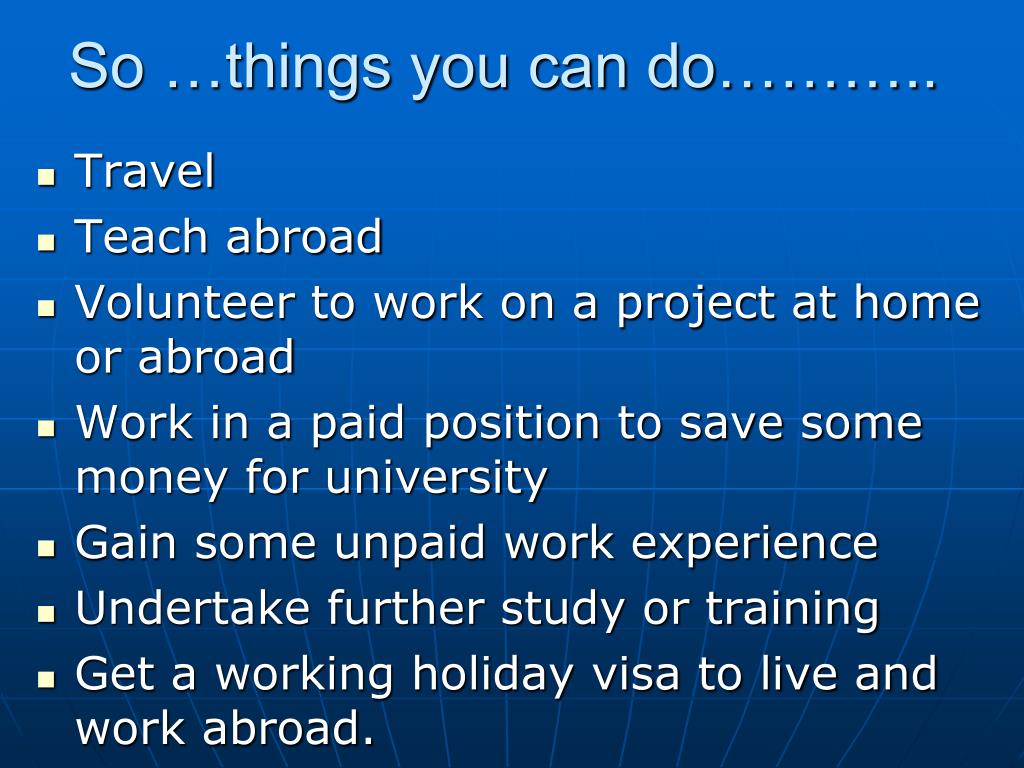 So …things you can do………..

- Travel
- Teach abroad
- Volunteer to work on a project at home or abroad
- Work in a paid position to save some money for university
- Gain some unpaid work experience
- Undertake further study or training
- Get a working holiday visa to live and work abroad.